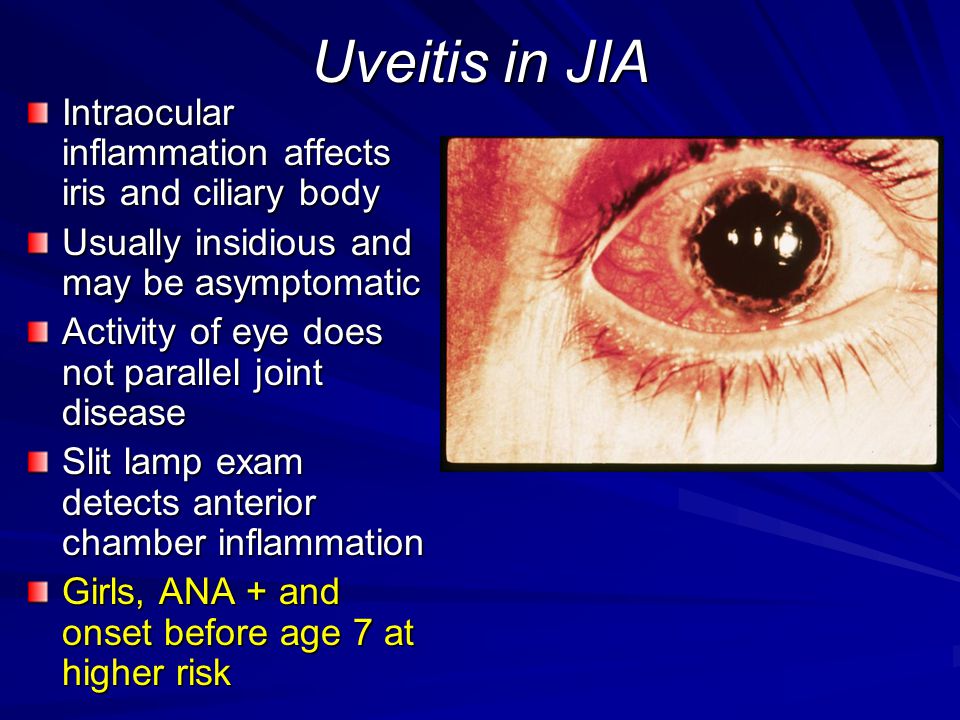 Uveitis in JIA

Intraocular inflammation affects iris and ciliary body

Usually insidious and may be asymptomatic

Activity of eye does not parallel joint disease

Slit lamp exam detects anterior chamber inflammation

Girls, ANA + and onset before age 7 at higher risk